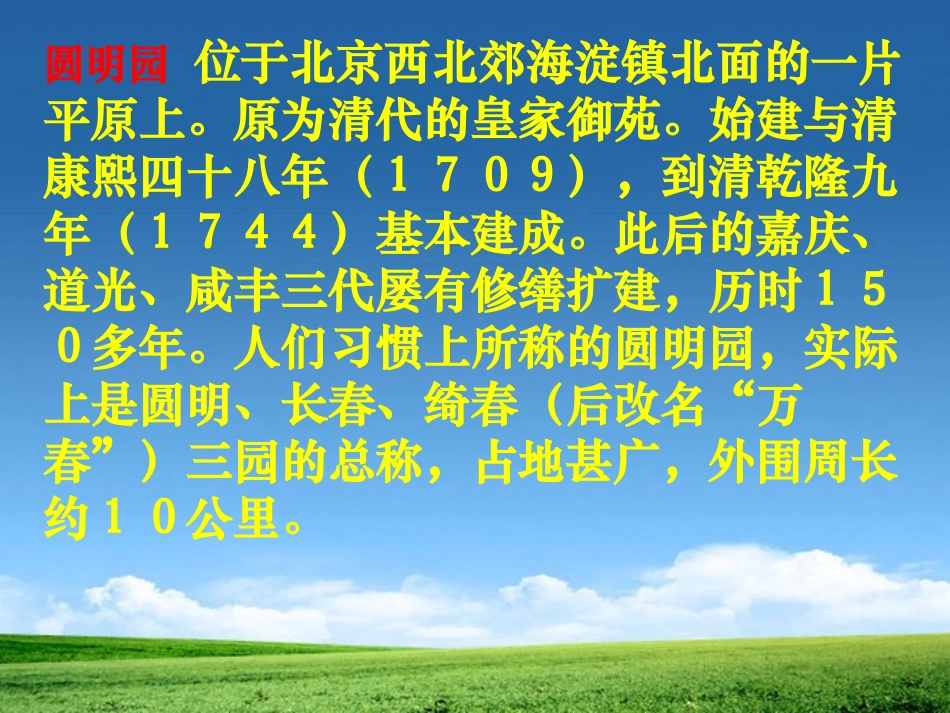 圆明园 位于北京西北郊海淀镇北面的一片平原上。原为清代的皇家御苑。始建与清康熙四十八年（１７０９），到清乾隆九年（１７４４）基本建成。此后的嘉庆、道光、咸丰三代屡有修缮扩建，历时１５０多年。人们习惯上所称的圆明园，实际上是圆明、长春、绮春（后改名“万春”）三园的总称，占地甚广，外围周长约１０公里。